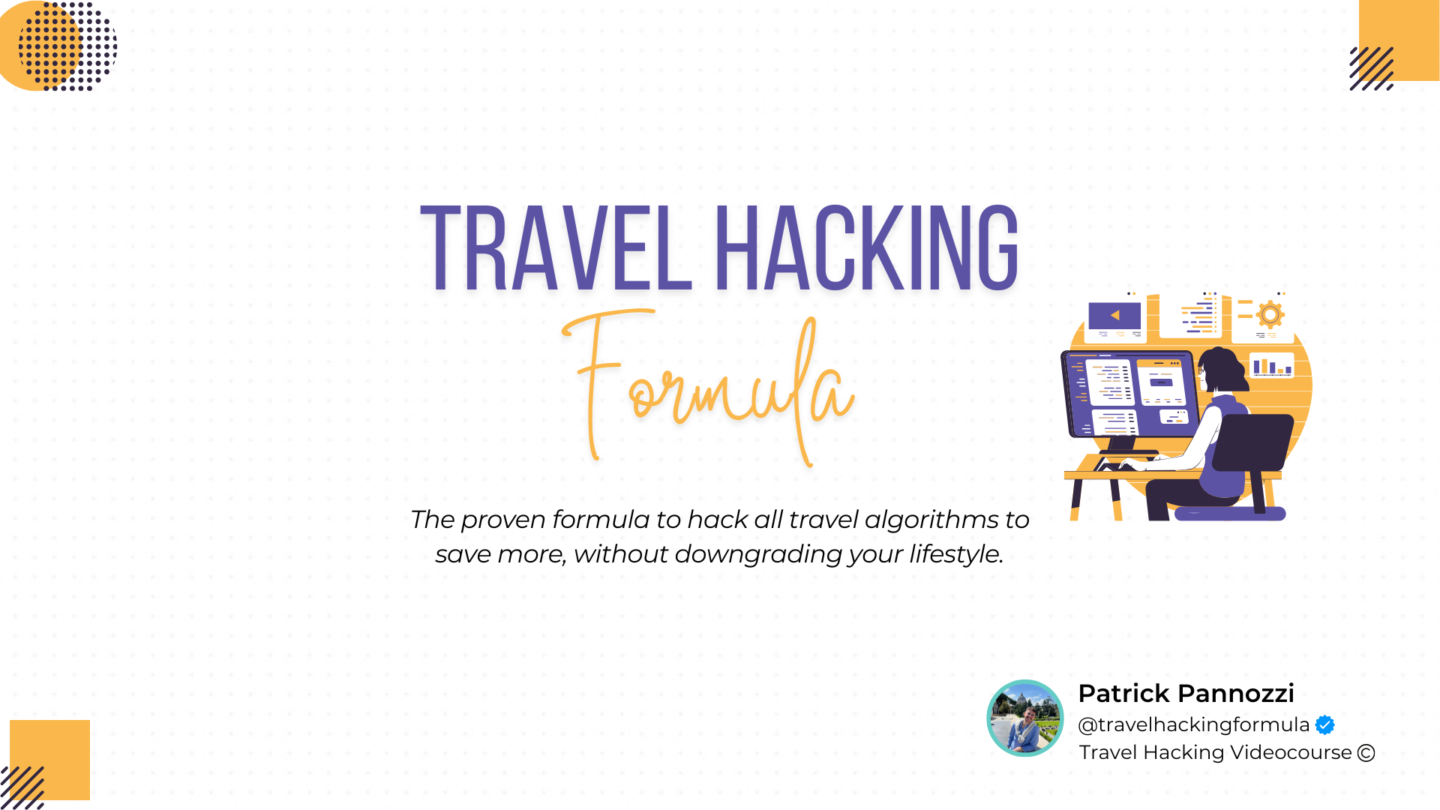 TRAVEL HACKING
Formula

The proven formula to hack all travel algorithms to save more, without downgrading your lifestyle.

Patrick Pannozzi
@travelhackingformula
Travel Hacking Videocourse ©